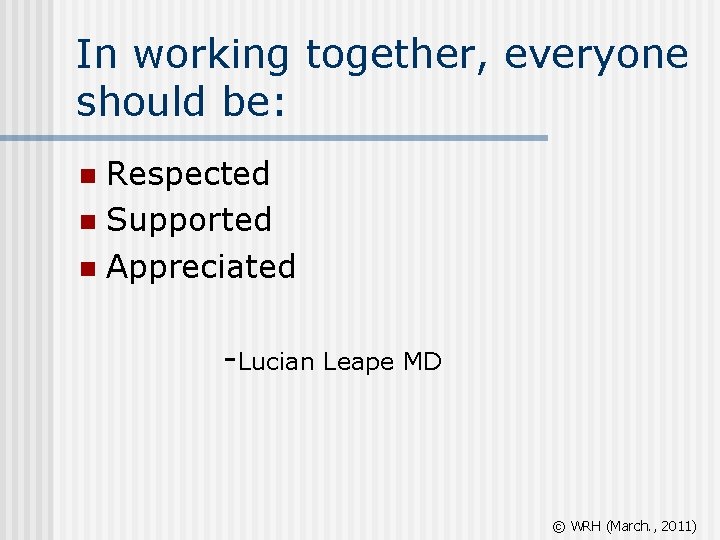 In working together, everyone should be:

- Respected
- Supported
- Appreciated

-Lucian Leape MD

© WRH (March., 2011)